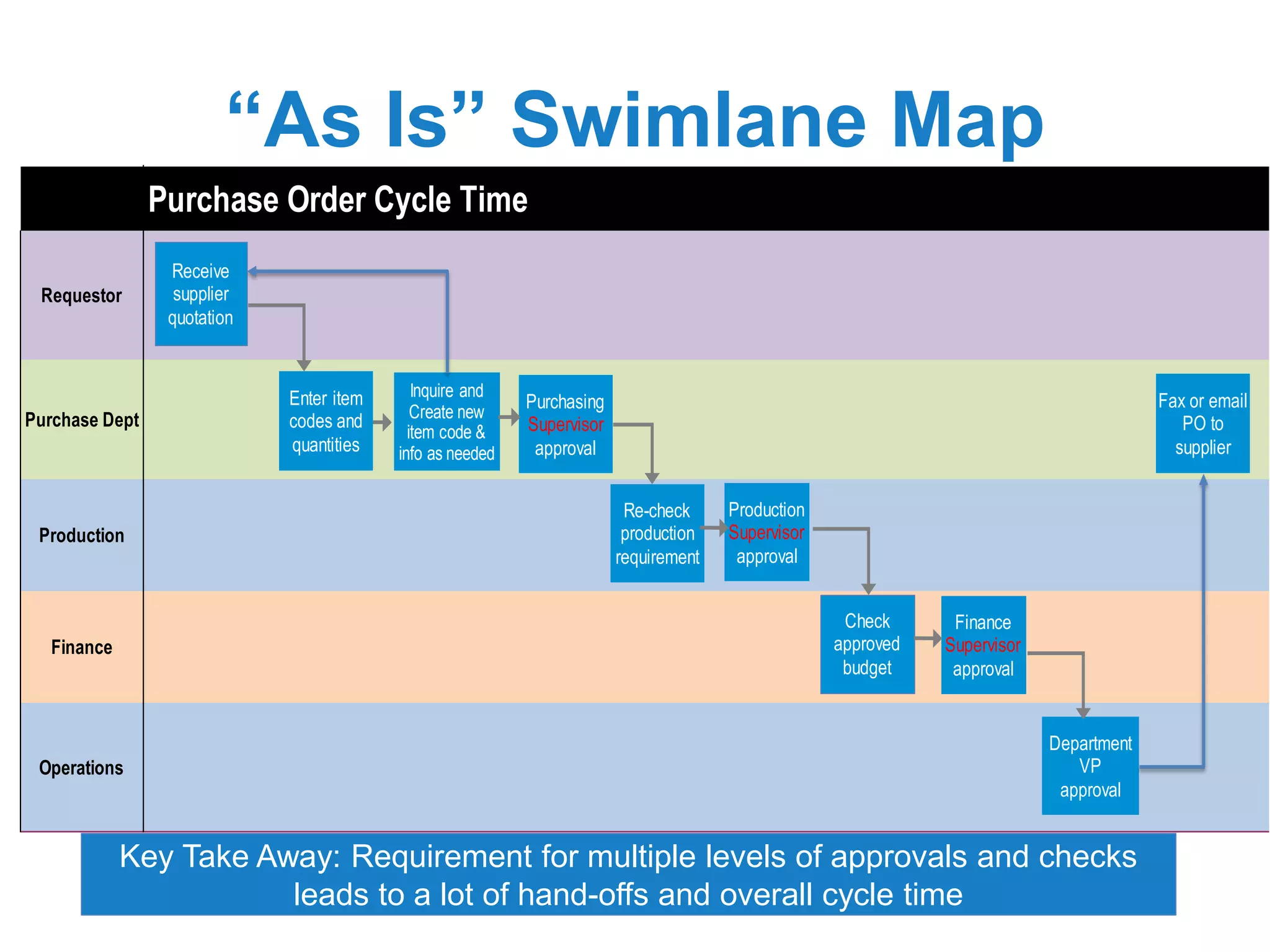 “As Is” Swimlane Map

Purchase Order Cycle Time

Requestor

Receive supplier quotation

Purchase Dept

Enter item codes and quantities

Inquire and Create new item code & info as needed

Purchasing Supervisor approval

Fax or email PO to supplier

Production

Re-check production requirement

Production Supervisor approval

Finance

Check approved budget

Finance Supervisor approval

Operations

Department VP approval

Key Take Away: Requirement for multiple levels of approvals and checks leads to a lot of hand-offs and overall cycle time